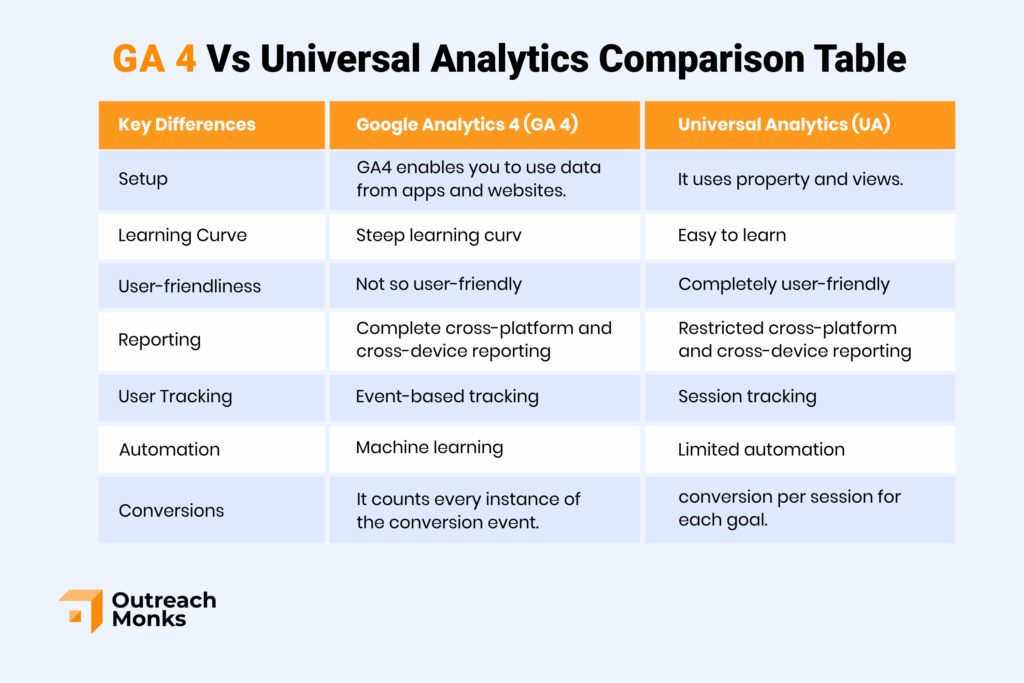 GA 4 Vs Universal Analytics Comparison Table

| Key Differences | Google Analytics 4 (GA 4) | Universal Analytics (UA) |
|---|---|---|
| Setup | GA4 enables you to use data from apps and websites. | It uses property and views. |
| Learning Curve | Steep learning curv | Easy to learn |
| User-friendliness | Not so user-friendly | Completely user-friendly |
| Reporting | Complete cross-platform and cross-device reporting | Restricted cross-platform and cross-device reporting |
| User Tracking | Event-based tracking | Session tracking |
| Automation | Machine learning | Limited automation |
| Conversions | It counts every instance of the conversion event. | conversion per session for each goal. |

Outreach Monks